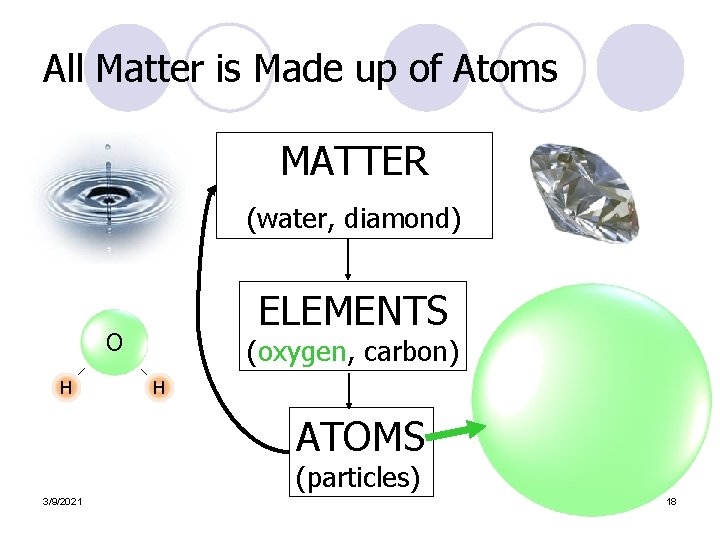 All Matter is Made up of Atoms

MATTER
(water, diamond)

ELEMENTS
(oxygen, carbon)

ATOMS
(particles)

O
H
H

3/9/2021

18